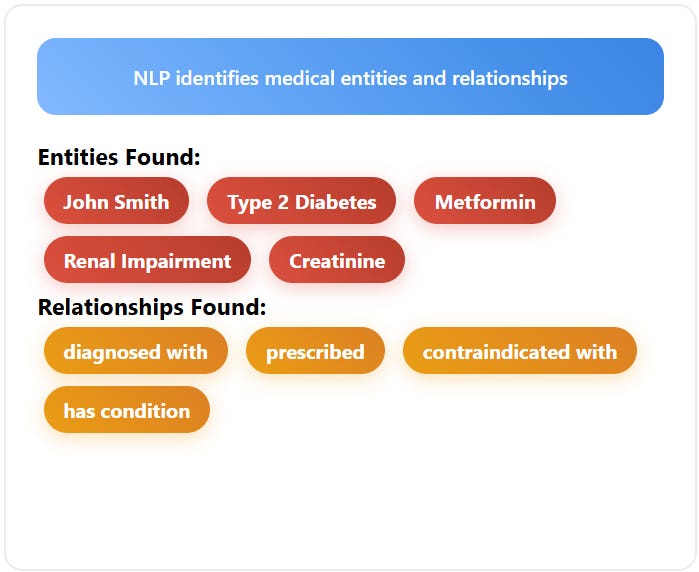 NLP identifies medical entities and relationships

Entities Found:

John Smith
Type 2 Diabetes
Metformin
Renal Impairment
Creatinine

Relationships Found:

diagnosed with
prescribed
contraindicated with
has condition